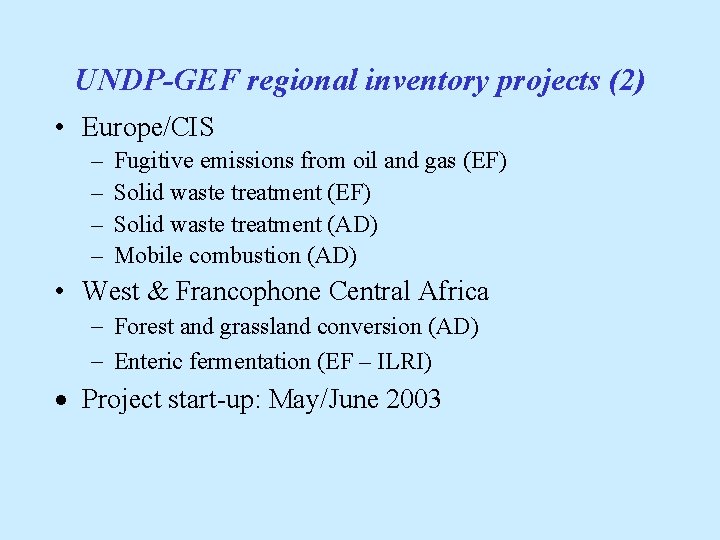 UNDP-GEF regional inventory projects (2)

• Europe/CIS
  – Fugitive emissions from oil and gas (EF)
  – Solid waste treatment (EF)
  – Solid waste treatment (AD)
  – Mobile combustion (AD)
• West & Francophone Central Africa
  – Forest and grassland conversion (AD)
  – Enteric fermentation (EF – ILRI)
• Project start-up: May/June 2003